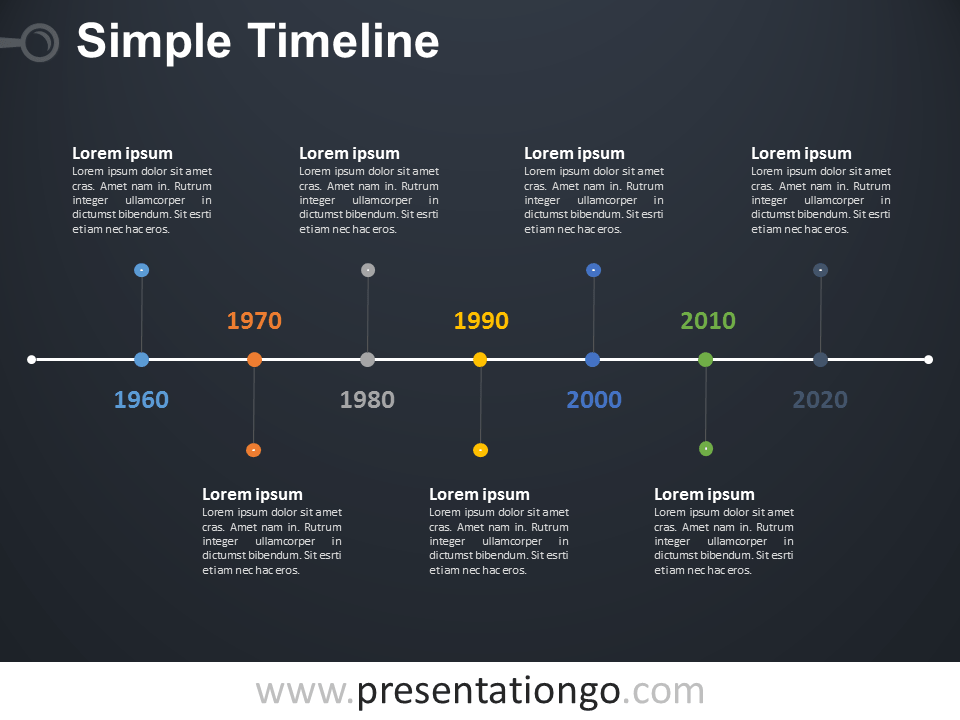 Simple Timeline

Lorem ipsum
Lorem ipsum dolor sit amet cras. Amet nam in. Rutrum integer ullamcorper in dictumst bibendum. Sit esrti etiam nec hac eros.

Lorem ipsum
Lorem ipsum dolor sit amet cras. Amet nam in. Rutrum integer ullamcorper in dictumst bibendum. Sit esrti etiam nec hac eros.

Lorem ipsum
Lorem ipsum dolor sit amet cras. Amet nam in. Rutrum integer ullamcorper in dictumst bibendum. Sit esrti etiam nec hac eros.

Lorem ipsum
Lorem ipsum dolor sit amet cras. Amet nam in. Rutrum integer ullamcorper in dictumst bibendum. Sit esrti etiam nec hac eros.

1970 1990 2010

1960 1980 2000 2020

Lorem ipsum
Lorem ipsum dolor sit amet cras. Amet nam in. Rutrum integer ullamcorper in dictumst bibendum. Sit esrti etiam nec hac eros.

Lorem ipsum
Lorem ipsum dolor sit amet cras. Amet nam in. Rutrum integer ullamcorper in dictumst bibendum. Sit esrti etiam nec hac eros.

Lorem ipsum
Lorem ipsum dolor sit amet cras. Amet nam in. Rutrum integer ullamcorper in dictumst bibendum. Sit esrti etiam nec hac eros.

www.presentationgo.com